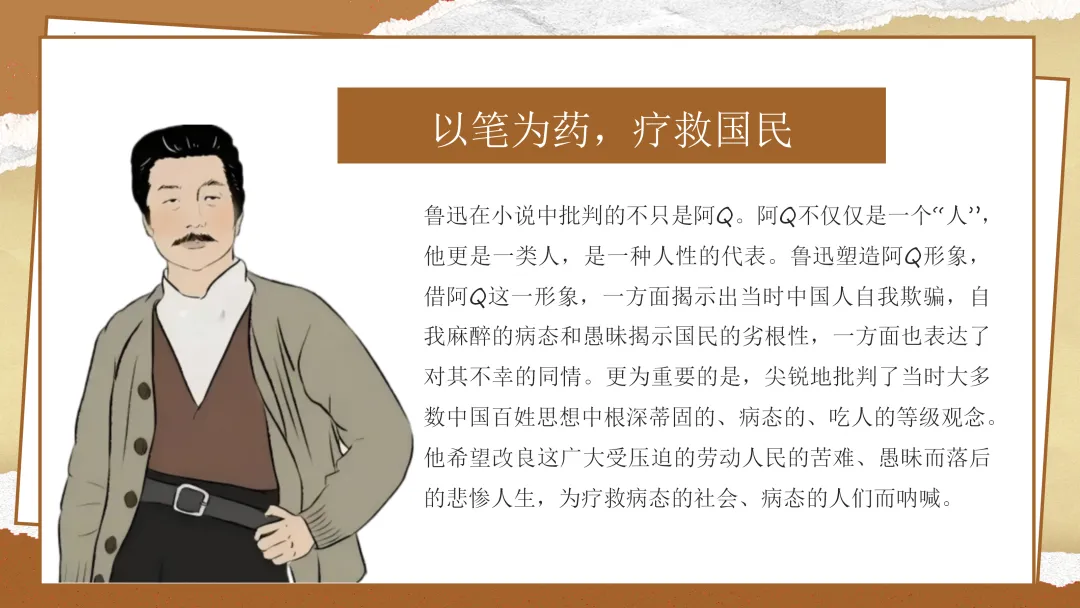 以笔为药，疗救国民

鲁迅在小说中批判的不只是阿Q。阿Q不仅仅是一个“人”，他更是一类人，是一种人性的代表。鲁迅塑造阿Q形象，借阿Q这一形象，一方面揭示出当时中国人自我欺骗，自我麻醉的病态和愚昧揭示国民的劣根性，一方面也表达了对其不幸的同情。更为重要的是，尖锐地批判了当时大多数中国百姓思想中根深蒂固的、病态的、吃人的等级观念。他希望改良这广大受压迫的劳动人民的苦难、愚昧而落后的悲惨人生，为疗救病态的社会、病态的人们而呐喊。